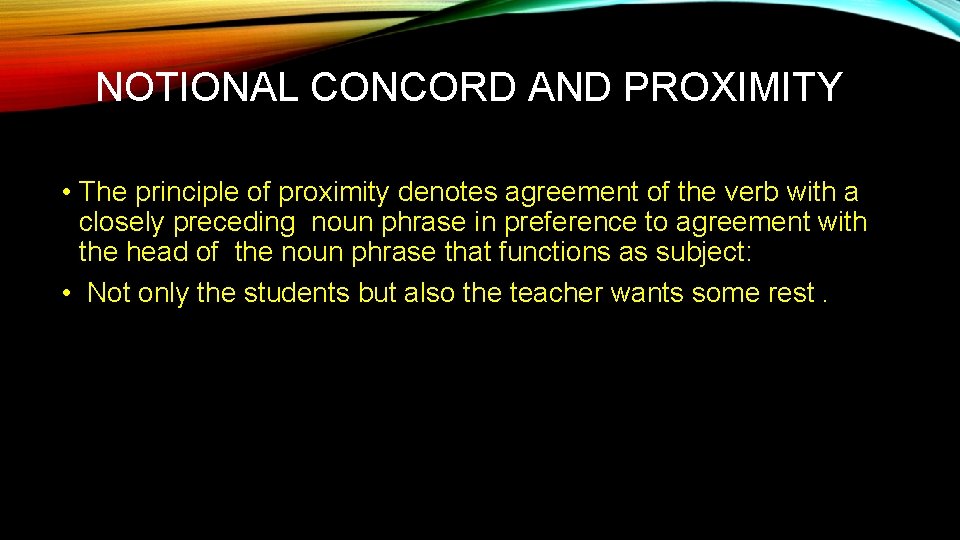 NOTIONAL CONCORD AND PROXIMITY

• The principle of proximity denotes agreement of the verb with a closely preceding noun phrase in preference to agreement with the head of the noun phrase that functions as subject:

• Not only the students but also the teacher wants some rest .